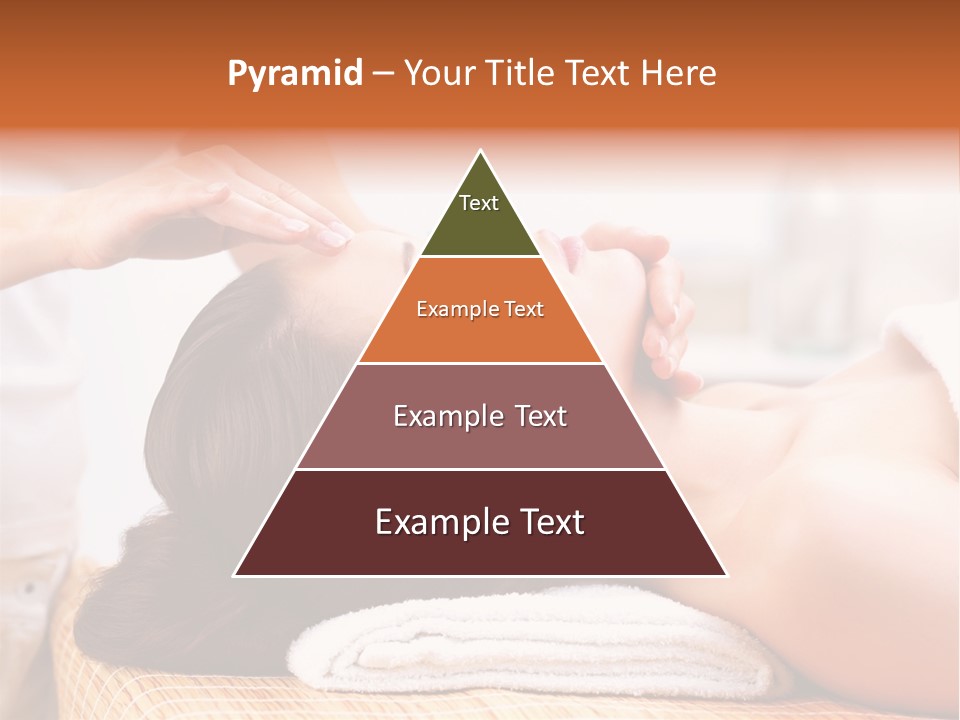 Pyramid – Your Title Text Here

Text

Example Text

Example Text

Example Text